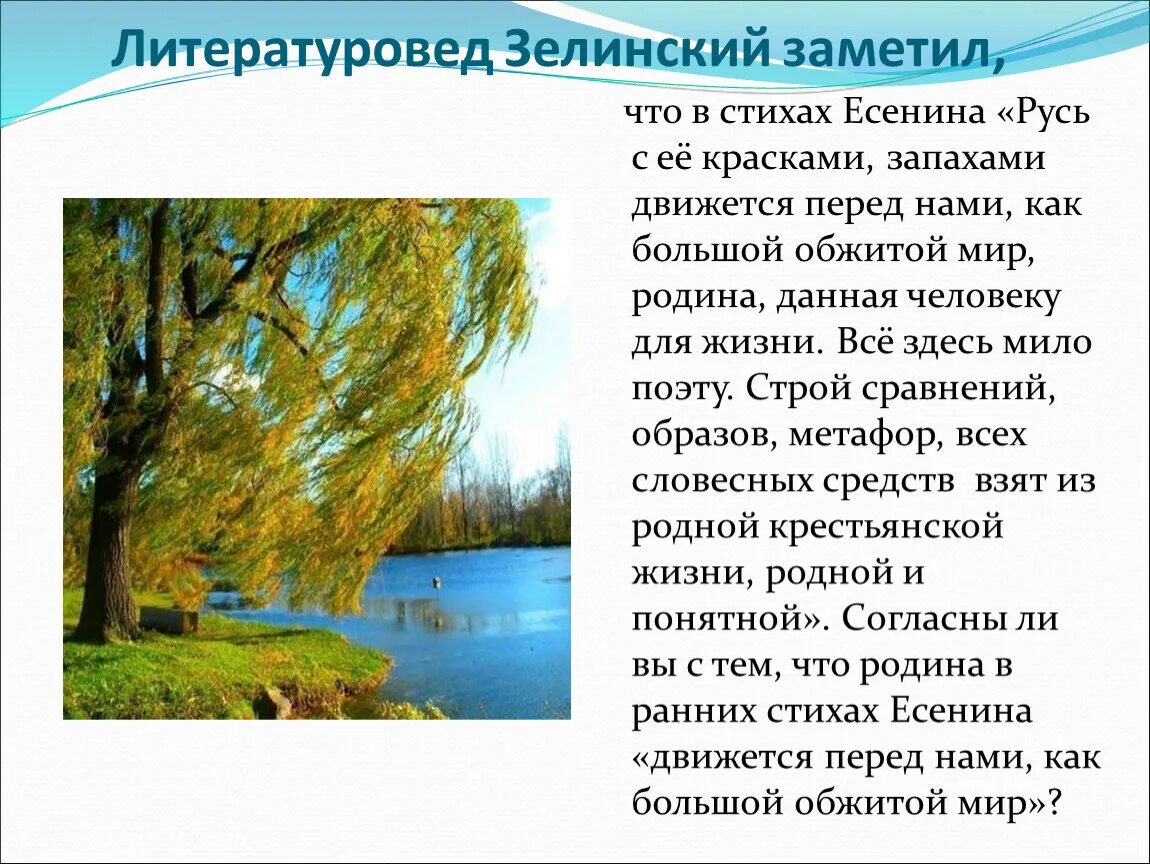 Литературовед Зелинский заметил,

что в стихах Есенина «Русь с её красками, запахами движется перед нами, как большой обжитой мир, родина, данная человеку для жизни. Всё здесь мило поэту. Строй сравнений, образов, метафор, всех словесных средств взят из родной крестьянской жизни, родной и понятной». Согласны ли вы с тем, что родина в ранних стихах Есенина «движется перед нами, как большой обжитой мир»?